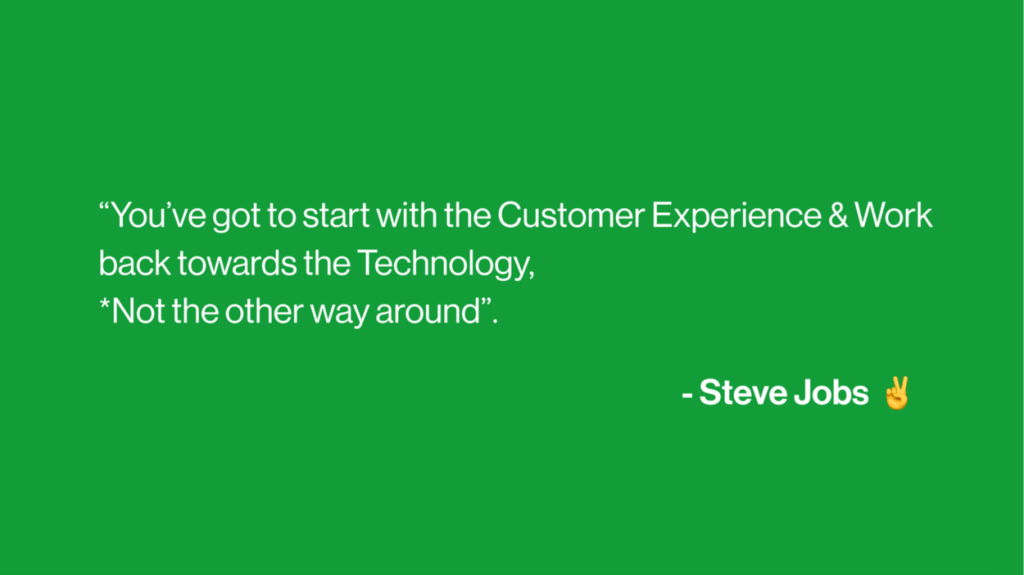 “You’ve got to start with the Customer Experience & Work back towards the Technology,
*Not the other way around”.

- Steve Jobs ✌️